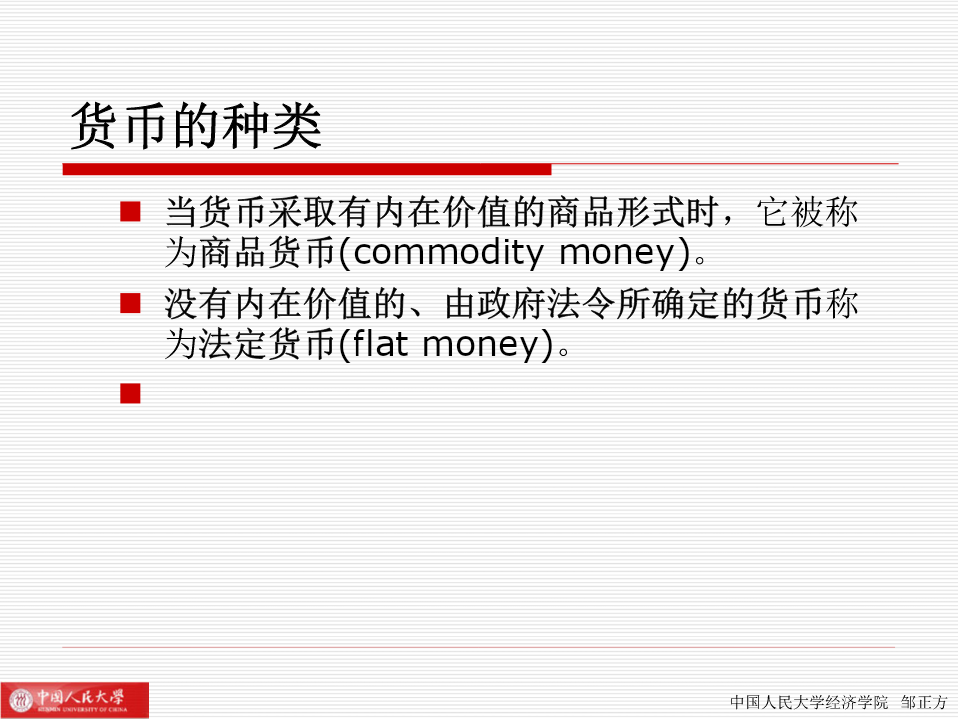 货币的种类

当货币采取有内在价值的商品形式时，它被称为商品货币(commodity money)。

没有内在价值的、由政府法令所确定的货币称为法定货币(flat money)。

中国人民大学
RENMIN UNIVERSITY OF CHINA

中国人民大学经济学院 邹正方